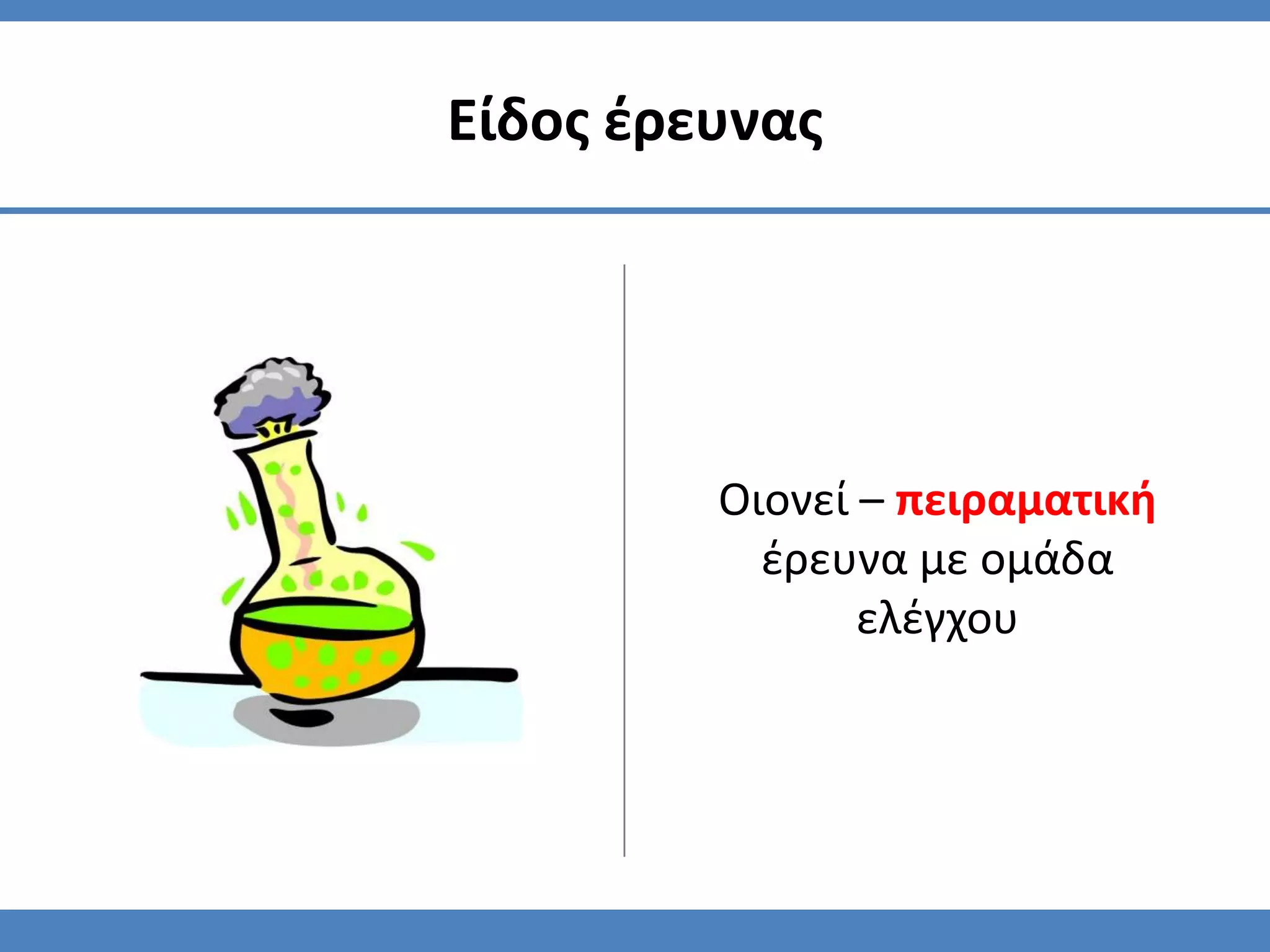 Είδος έρευνας

Οιονεί – πειραματική έρευνα με ομάδα ελέγχου